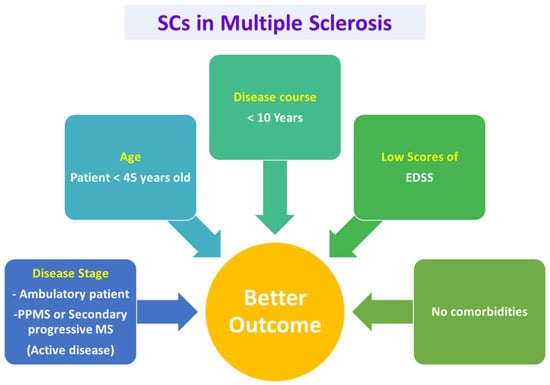 SCs in Multiple Sclerosis

Disease course
< 10 Years

Age
Patient < 45 years old

Low Scores of
EDSS

Disease Stage
- Ambulatory patient
-PPMS or Secondary progressive MS
(Active disease)

Better Outcome

No comorbidities